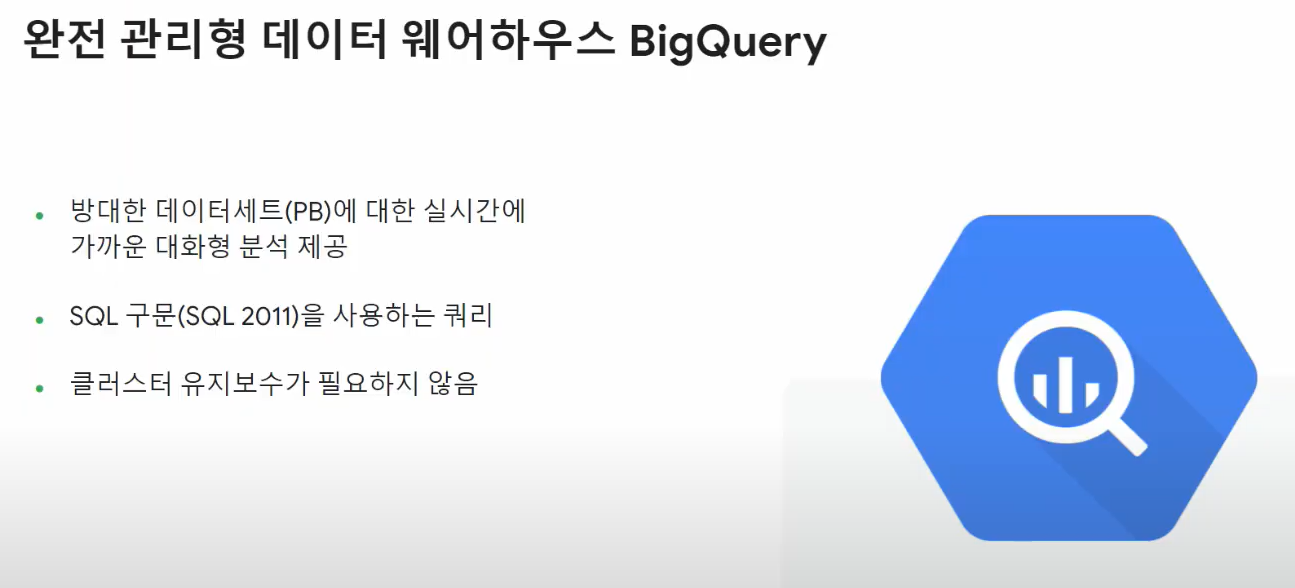 완전 관리형 데이터 웨어하우스 BigQuery

• 방대한 데이터세트(PB)에 대한 실시간에 가까운 대화형 분석 제공

• SQL 구문(SQL 2011)을 사용하는 쿼리

• 클러스터 유지보수가 필요하지 않음